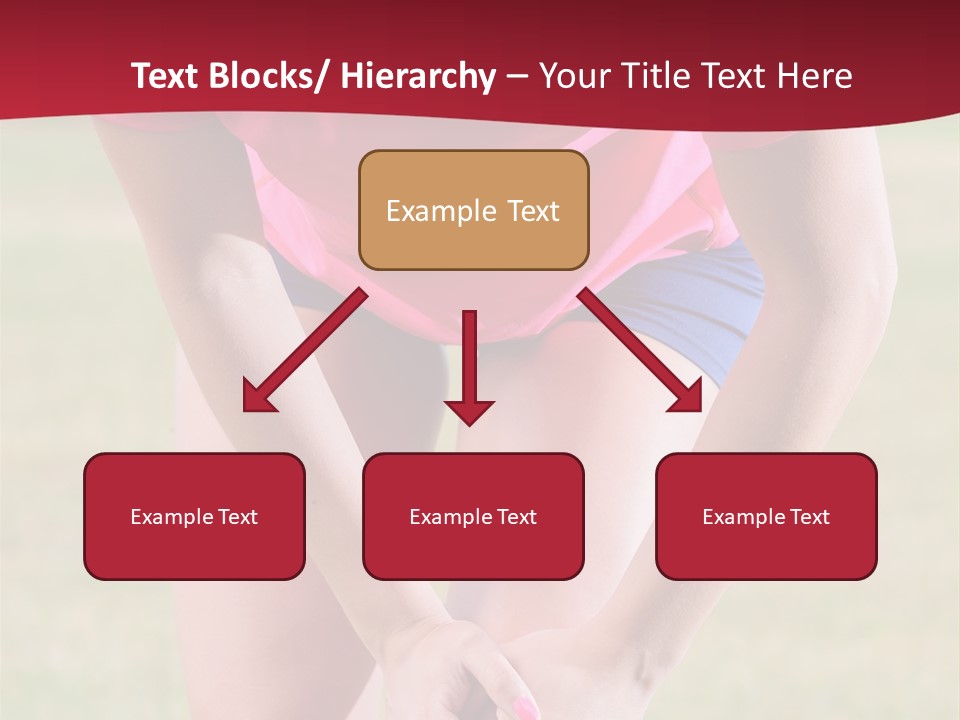 Text Blocks/ Hierarchy – Your Title Text Here

Example Text

Example Text

Example Text

Example Text